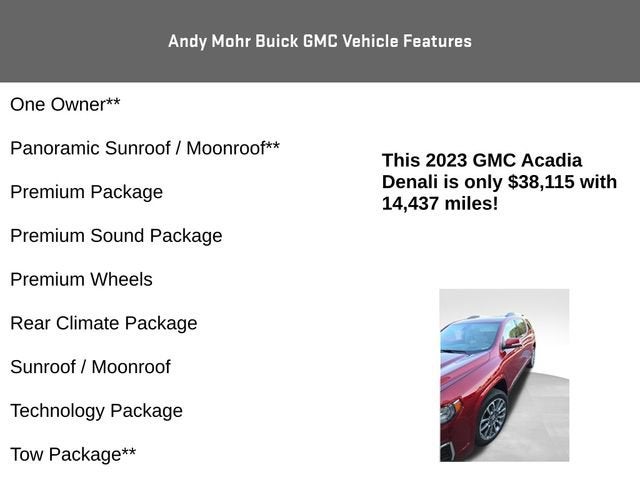 Andy Mohr Buick GMC Vehicle Features

One Owner**

Panoramic Sunroof / Moonroof**

Premium Package

Premium Sound Package

Premium Wheels

Rear Climate Package

Sunroof / Moonroof

Technology Package

Tow Package**

This 2023 GMC Acadia Denali is only $38,115 with 14,437 miles!